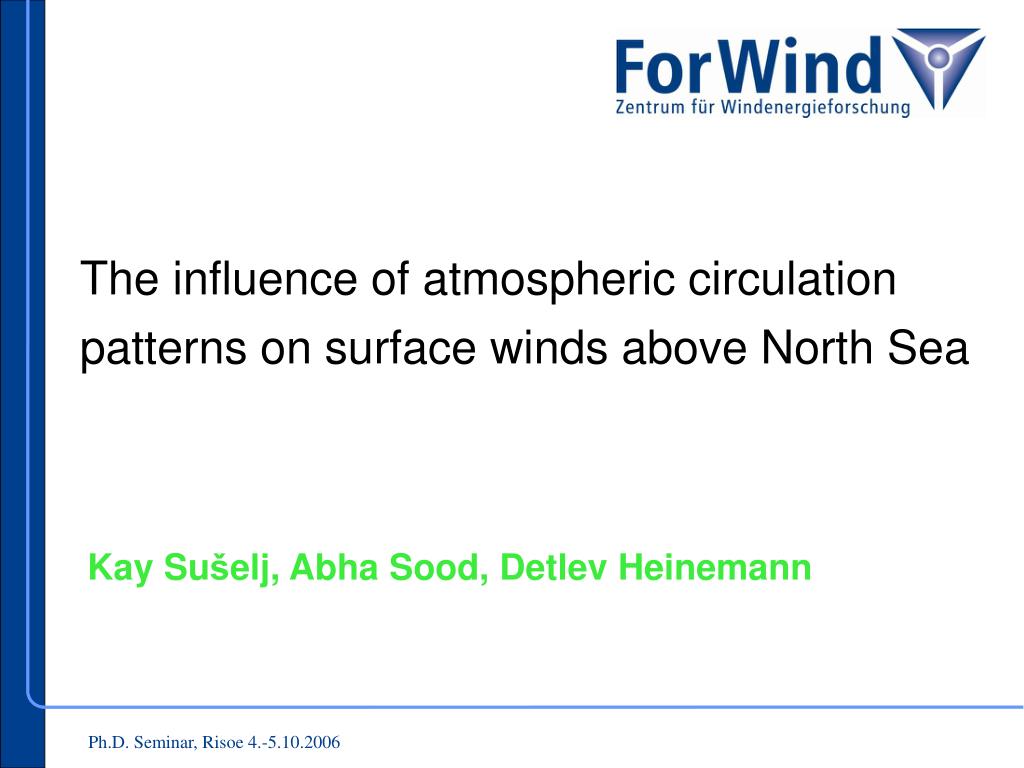 ForWind
Zentrum für Windenergieforschung

The influence of atmospheric circulation patterns on surface winds above North Sea

Kay Sušelj, Abha Sood, Detlev Heinemann

Ph.D. Seminar, Risoe 4.-5.10.2006